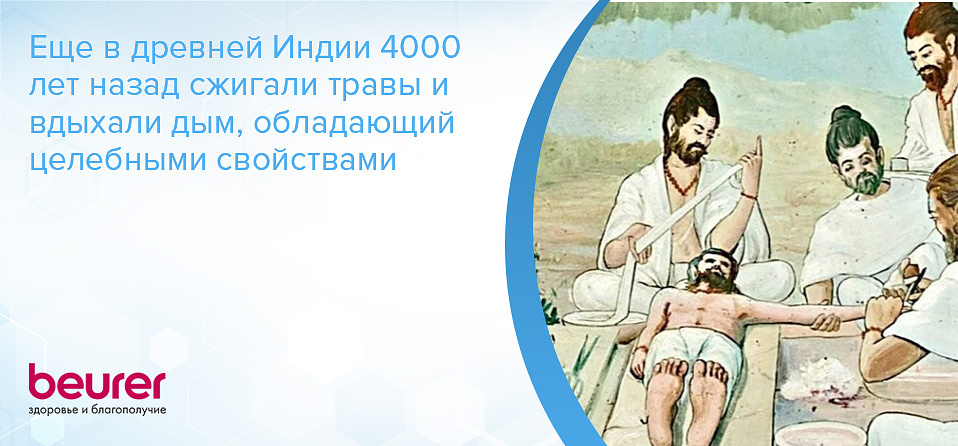 Еще в древней Индии 4000 лет назад сжигали травы и вдыхали дым, обладающий целебными свойствами

beurer
здоровье и благополучие